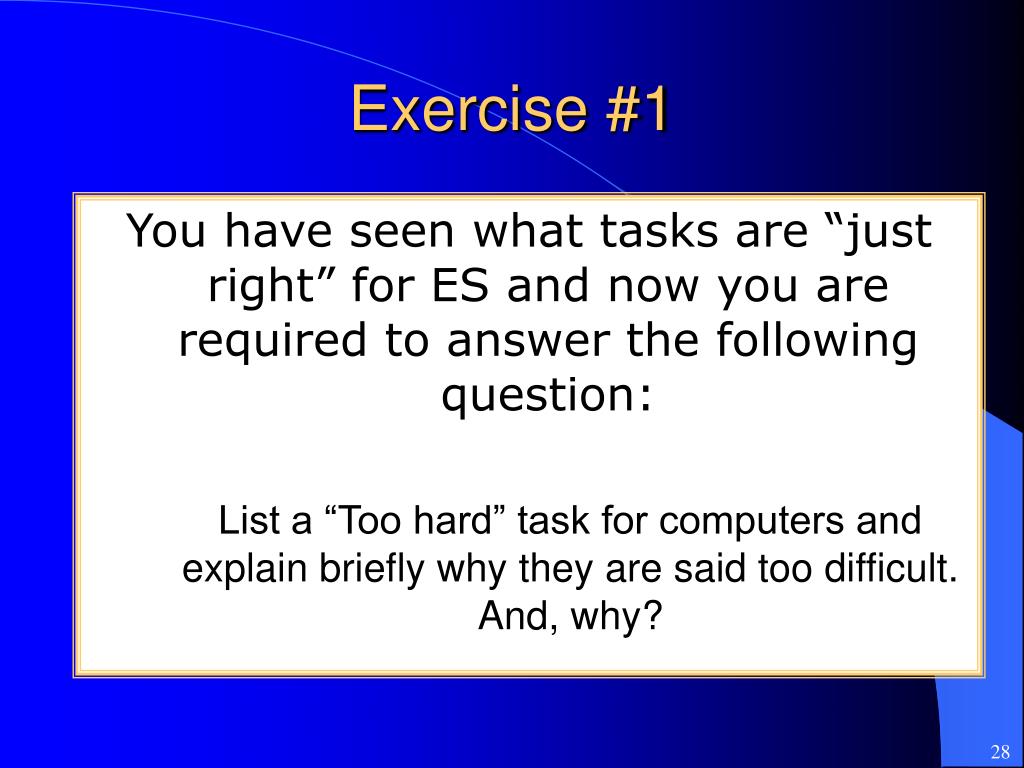 Exercise #1

You have seen what tasks are “just right” for ES and now you are required to answer the following question:

List a “Too hard” task for computers and explain briefly why they are said too difficult. And, why?

28